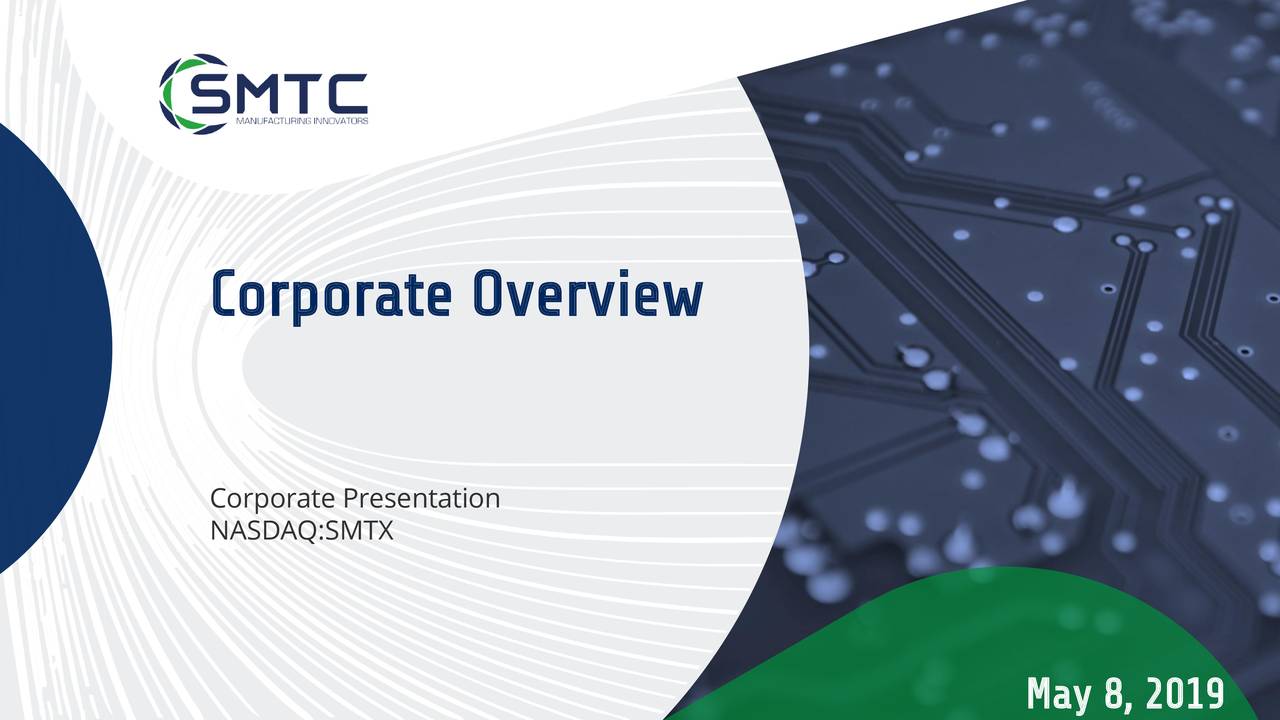 SMTC
MANUFACTURING INNOVATORS

Corporate Overview

Corporate Presentation
NASDAQ:SMTX

May 8, 2019